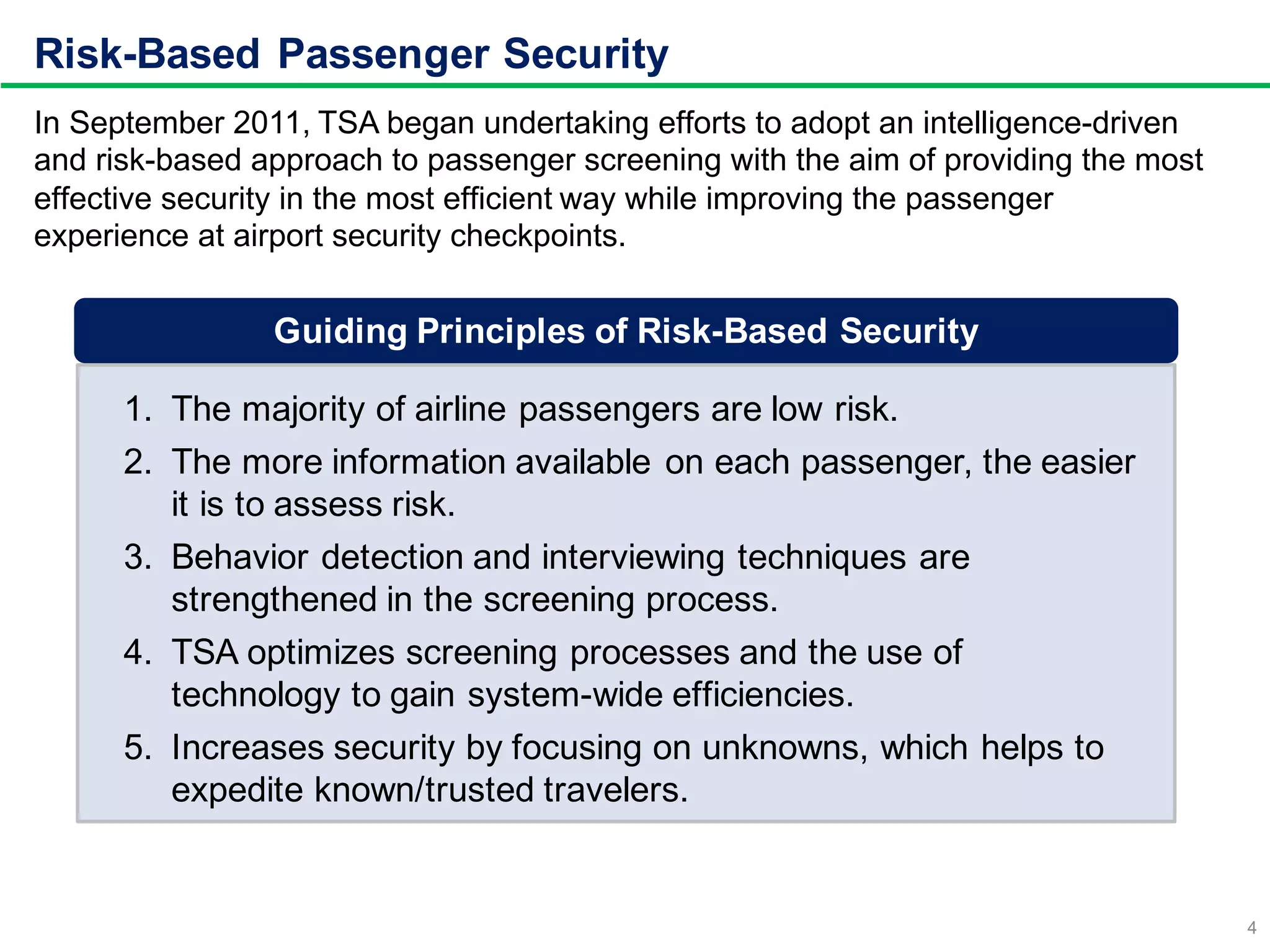 Risk-Based Passenger Security

In September 2011, TSA began undertaking efforts to adopt an intelligence-driven and risk-based approach to passenger screening with the aim of providing the most effective security in the most efficient way while improving the passenger experience at airport security checkpoints.

Guiding Principles of Risk-Based Security

1. The majority of airline passengers are low risk.
2. The more information available on each passenger, the easier it is to assess risk.
3. Behavior detection and interviewing techniques are strengthened in the screening process.
4. TSA optimizes screening processes and the use of technology to gain system-wide efficiencies.
5. Increases security by focusing on unknowns, which helps to expedite known/trusted travelers.

4